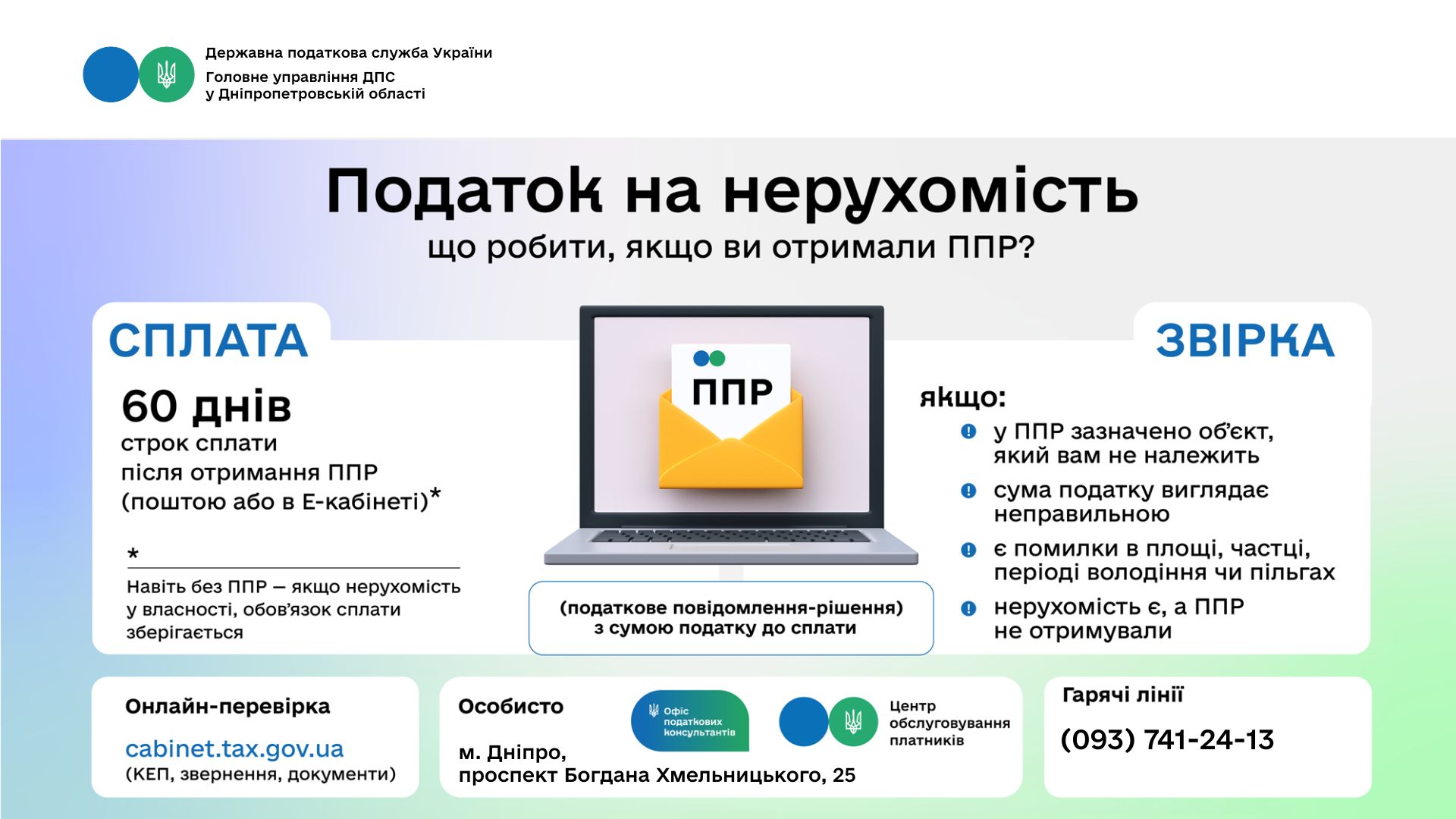 Державна податкова служба України
Головне управління ДПС у Дніпропетровській області

Податок на нерухомість
що робити, якщо ви отримали ППР?

СПЛАТА

60 днів
строк сплати після отримання ППР (поштою або в Е-кабінеті)*

*
Навіть без ППР — якщо нерухомість у власності, обов'язок сплати зберігається

ППР

(податкове повідомлення-рішення) з сумою податку до сплати

ЗВІРКА

якщо:
у ППР зазначено об'єкт, який вам не належить
сума податку виглядає неправильною
є помилки в площі, частці, періоді володіння чи пільгах
нерухомість є, а ППР не отримували

Онлайн-перевірка
cabinet.tax.gov.ua
(КЕП, звернення, документи)

Особисто
Офіс податкових консультантів
Центр обслуговування платників
м. Дніпро, проспект Богдана Хмельницького, 25

Гарячі лінії
(093) 741-24-13